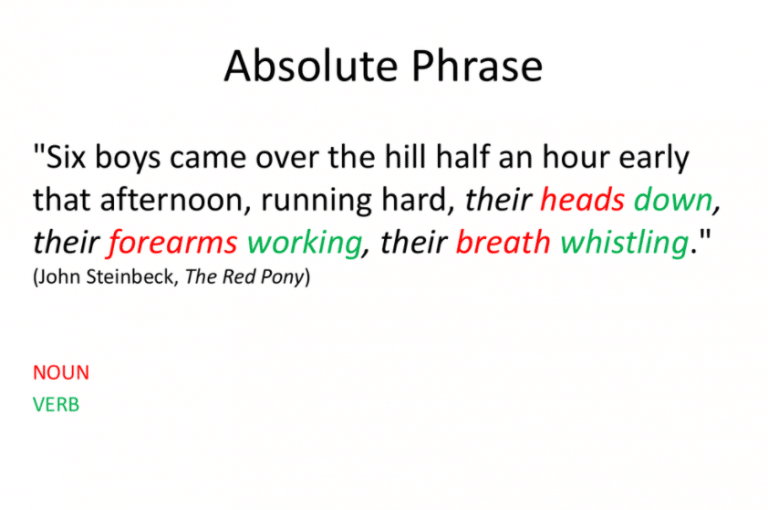 Absolute Phrase

"Six boys came over the hill half an hour early that afternoon, running hard, their heads down, their forearms working, their breath whistling."
(John Steinbeck, The Red Pony)

NOUN
VERB